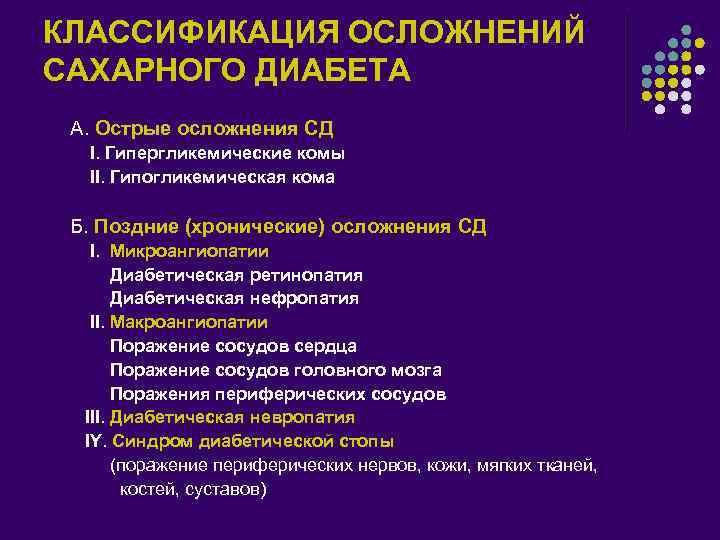 КЛАССИФИКАЦИЯ ОСЛОЖНЕНИЙ САХАРНОГО ДИАБЕТА

А. Острые осложнения СД
I. Гипергликемические комы
II. Гипогликемическая кома

Б. Поздние (хронические) осложнения СД
I. Микроангиопатии
Диабетическая ретинопатия
Диабетическая нефропатия
II. Макроангиопатии
Поражение сосудов сердца
Поражение сосудов головного мозга
Поражения периферических сосудов
III. Диабетическая невропатия
IY. Синдром диабетической стопы
(поражение периферических нервов, кожи, мягких тканей, костей, суставов)